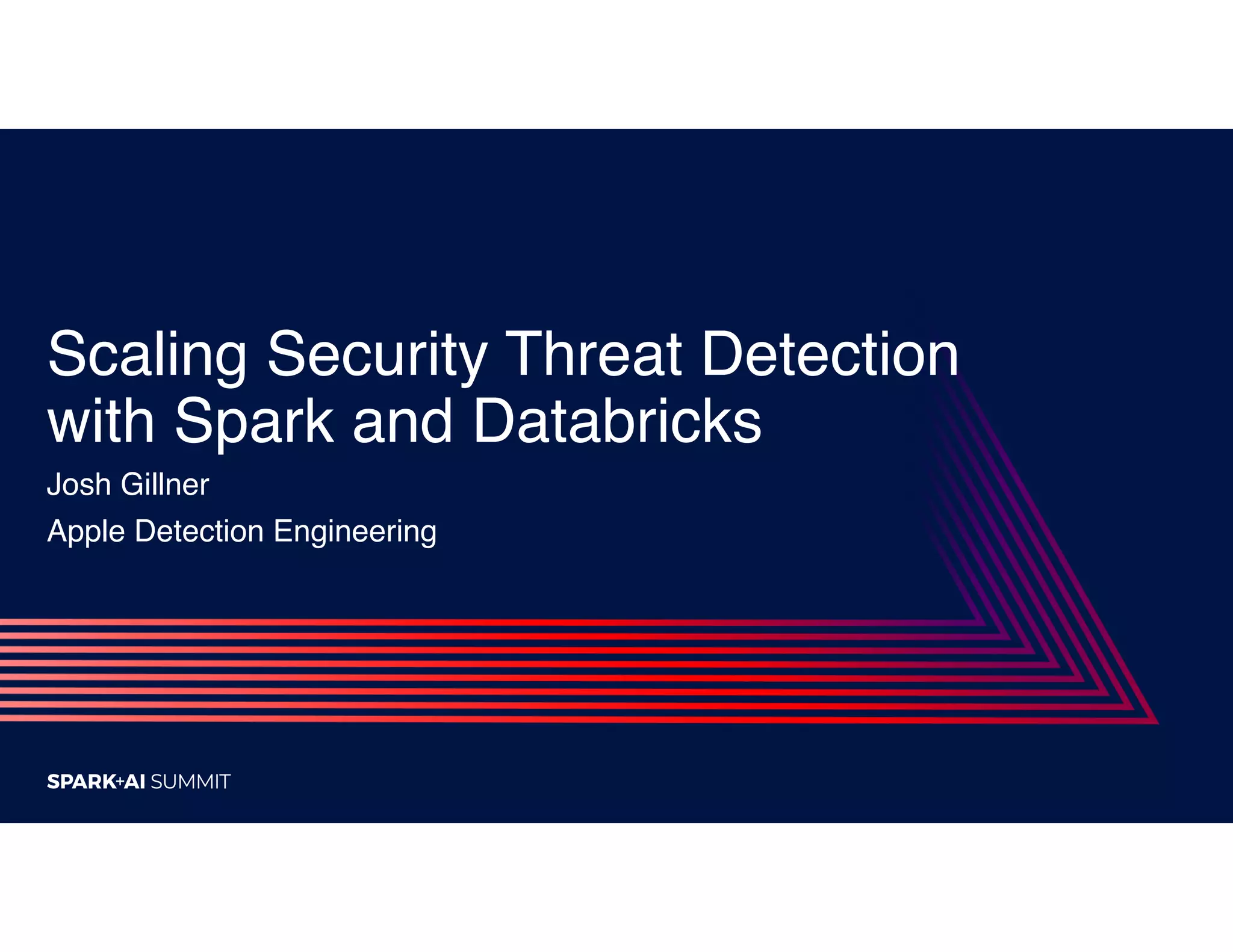 Scaling Security Threat Detection with Spark and Databricks

Josh Gillner

Apple Detection Engineering

SPARK+AI SUMMIT